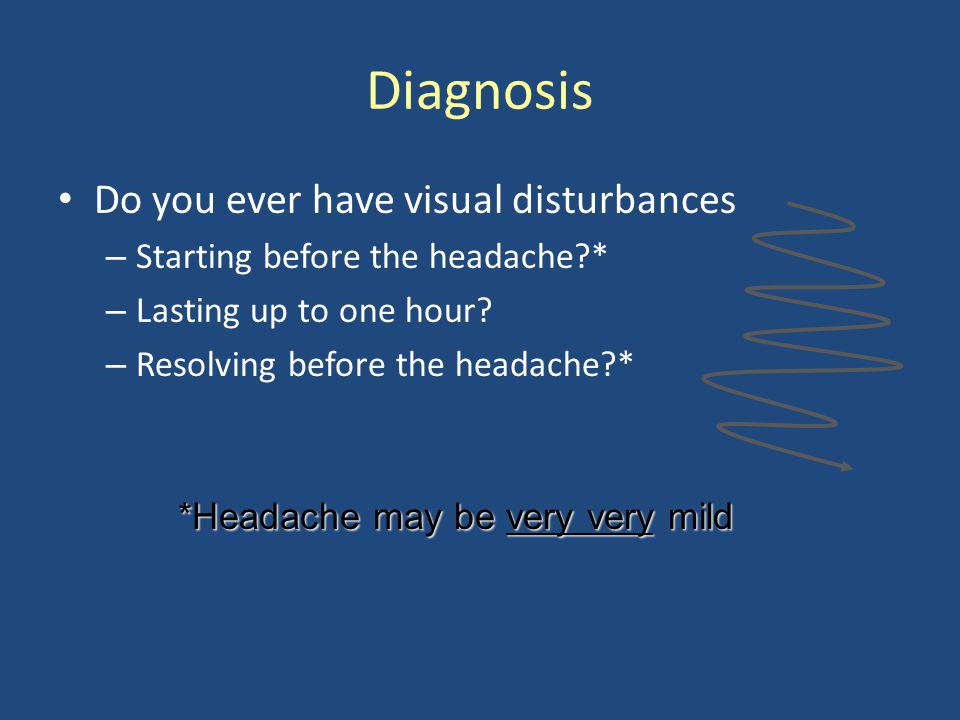 Diagnosis

• Do you ever have visual disturbances
  – Starting before the headache?*
  – Lasting up to one hour?
  – Resolving before the headache?*

*Headache may be very very mild